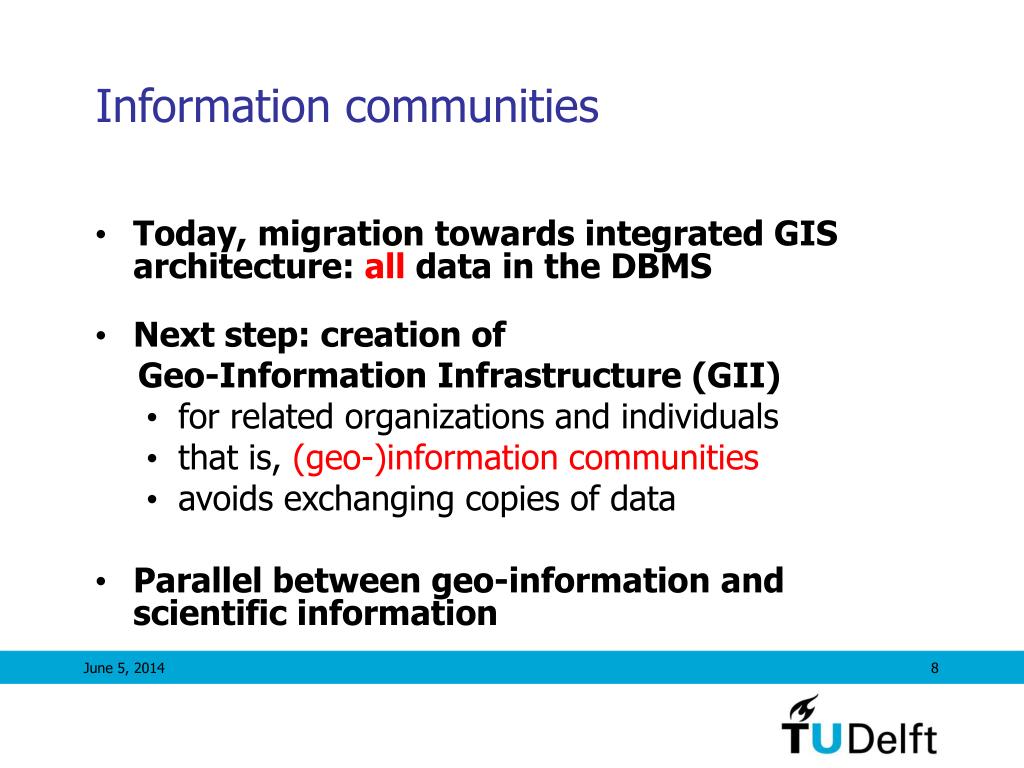 Information communities

• Today, migration towards integrated GIS architecture: all data in the DBMS

• Next step: creation of
Geo-Information Infrastructure (GII)
  • for related organizations and individuals
  • that is, (geo-)information communities
  • avoids exchanging copies of data

• Parallel between geo-information and scientific information

June 5, 2014

8

TUDelft